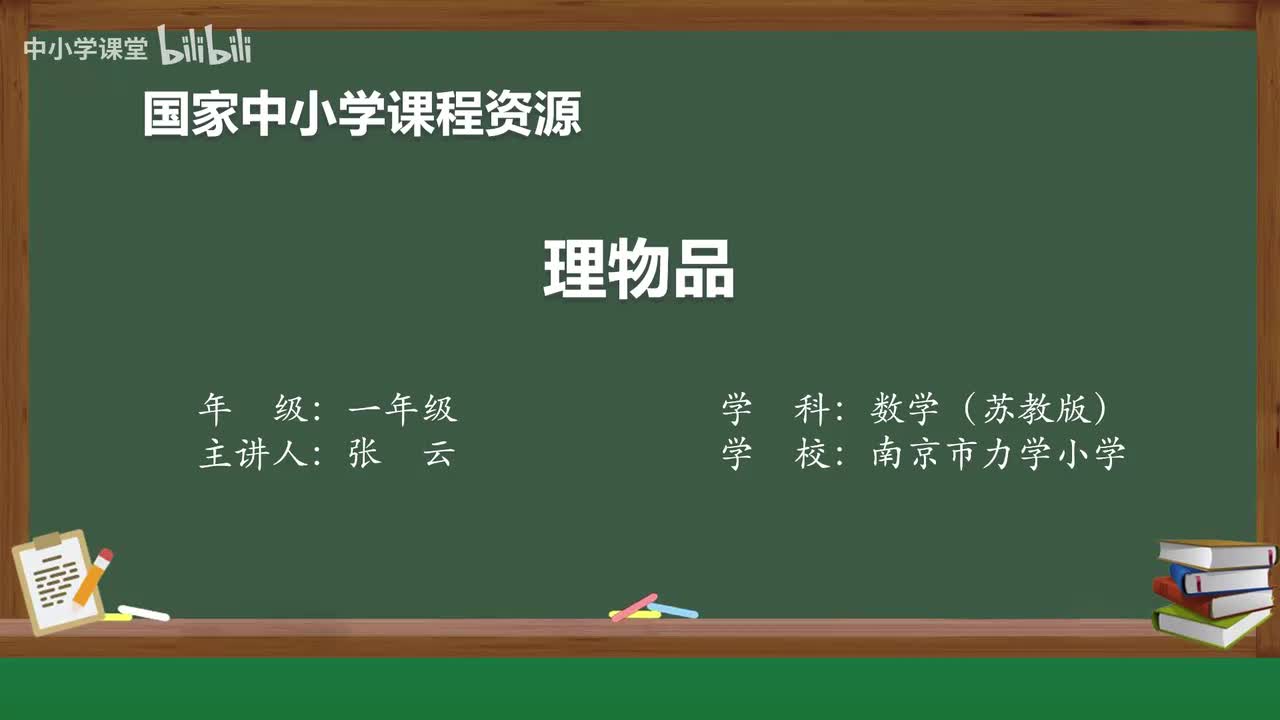 中小学课堂 bilibili

国家中小学课程资源

理物品

年 级：一年级
主讲人：张 云

学 科：数学（苏教版）
学 校：南京市力学小学